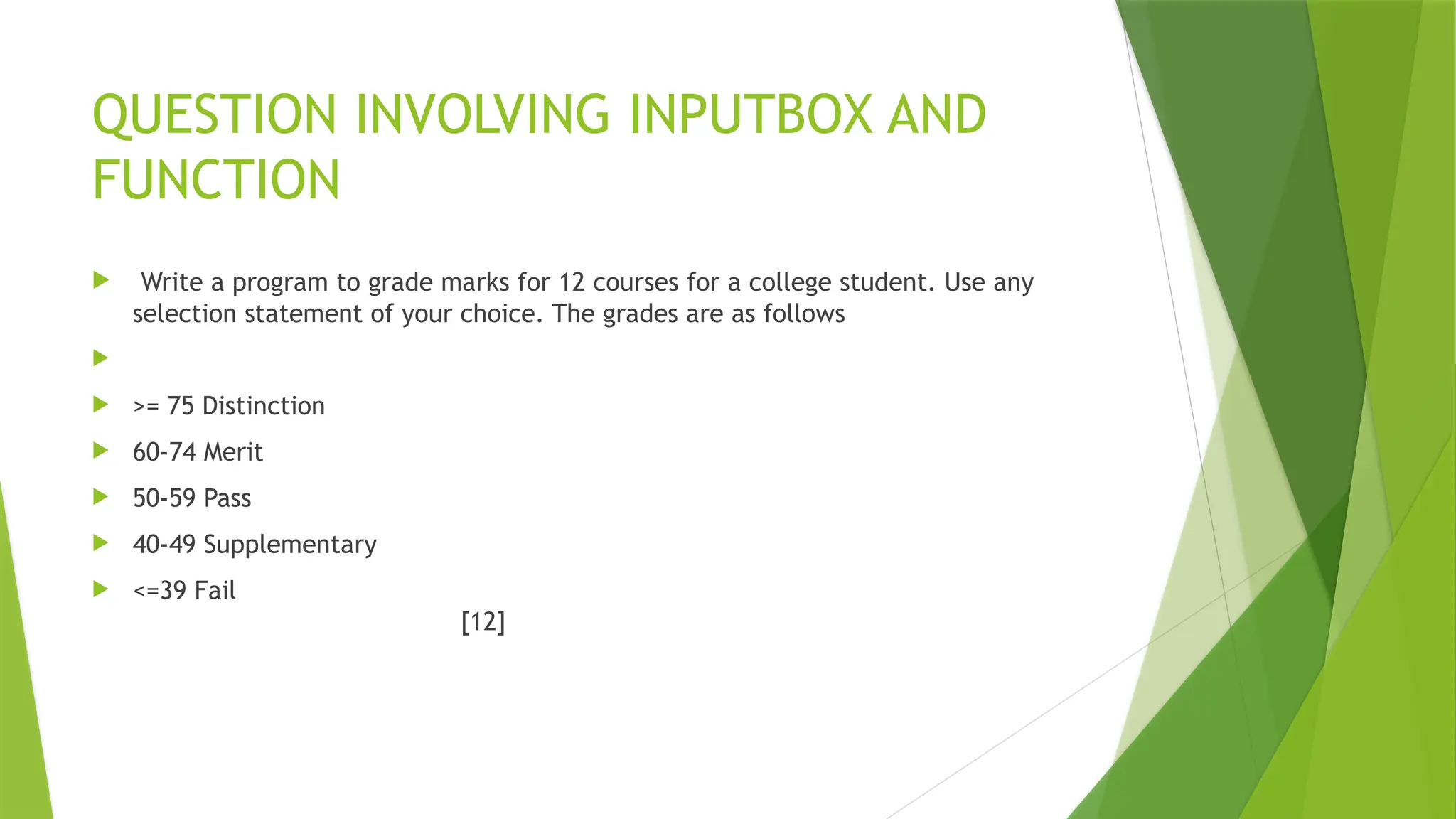 QUESTION INVOLVING INPUTBOX AND FUNCTION

Write a program to grade marks for 12 courses for a college student. Use any selection statement of your choice. The grades are as follows

>= 75 Distinction

60-74 Merit

50-59 Pass

40-49 Supplementary

<=39 Fail

[12]